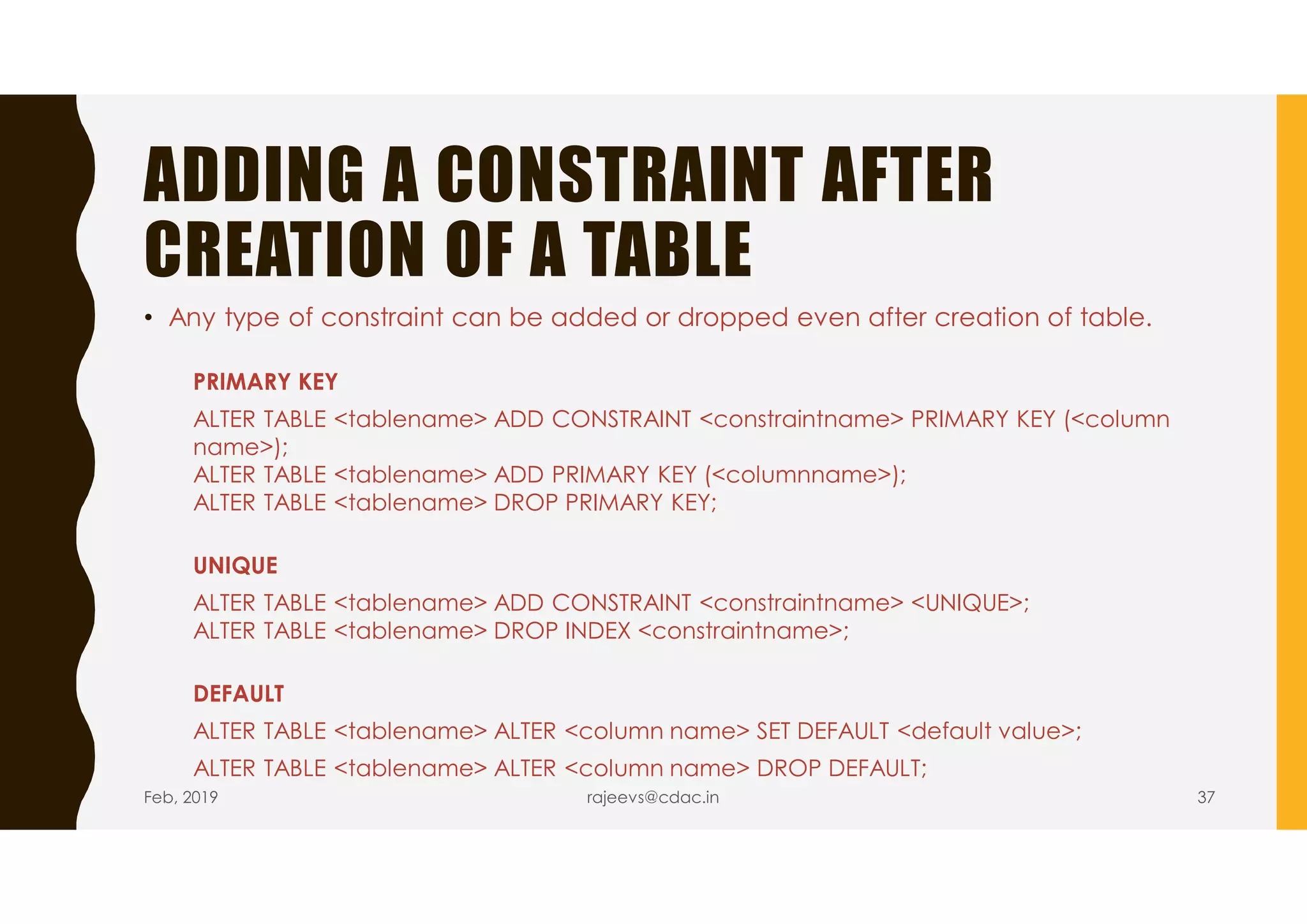 ADDING A CONSTRAINT AFTER CREATION OF A TABLE

• Any type of constraint can be added or dropped even after creation of table.

PRIMARY KEY

ALTER TABLE <tablename> ADD CONSTRAINT <constraintname> PRIMARY KEY (<column name>);
ALTER TABLE <tablename> ADD PRIMARY KEY (<columnname>);
ALTER TABLE <tablename> DROP PRIMARY KEY;

UNIQUE

ALTER TABLE <tablename> ADD CONSTRAINT <constraintname> <UNIQUE>;
ALTER TABLE <tablename> DROP INDEX <constraintname>;

DEFAULT

ALTER TABLE <tablename> ALTER <column name> SET DEFAULT <default value>;

ALTER TABLE <tablename> ALTER <column name> DROP DEFAULT;

Feb, 2019

rajeevs@cdac.in

37